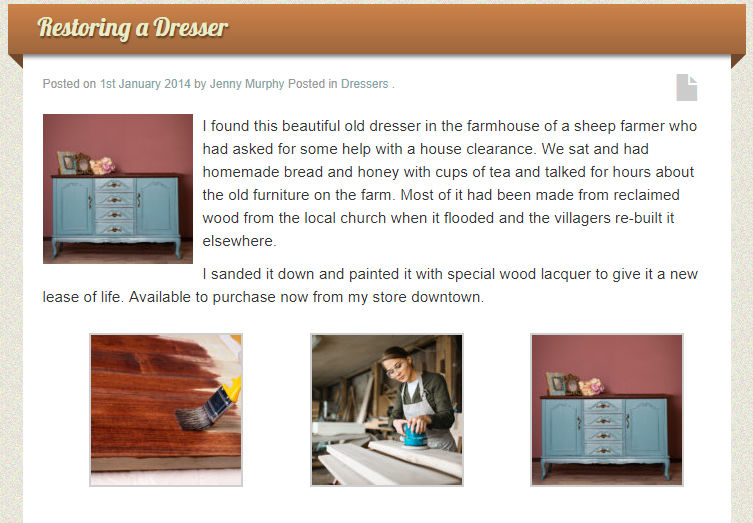 Restoring a Dresser

Posted on 1st January 2014 by Jenny Murphy Posted in Dressers .

I found this beautiful old dresser in the farmhouse of a sheep farmer who had asked for some help with a house clearance. We sat and had homemade bread and honey with cups of tea and talked for hours about the old furniture on the farm. Most of it had been made from reclaimed wood from the local church when it flooded and the villagers re-built it elsewhere.

I sanded it down and painted it with special wood lacquer to give it a new lease of life. Available to purchase now from my store downtown.